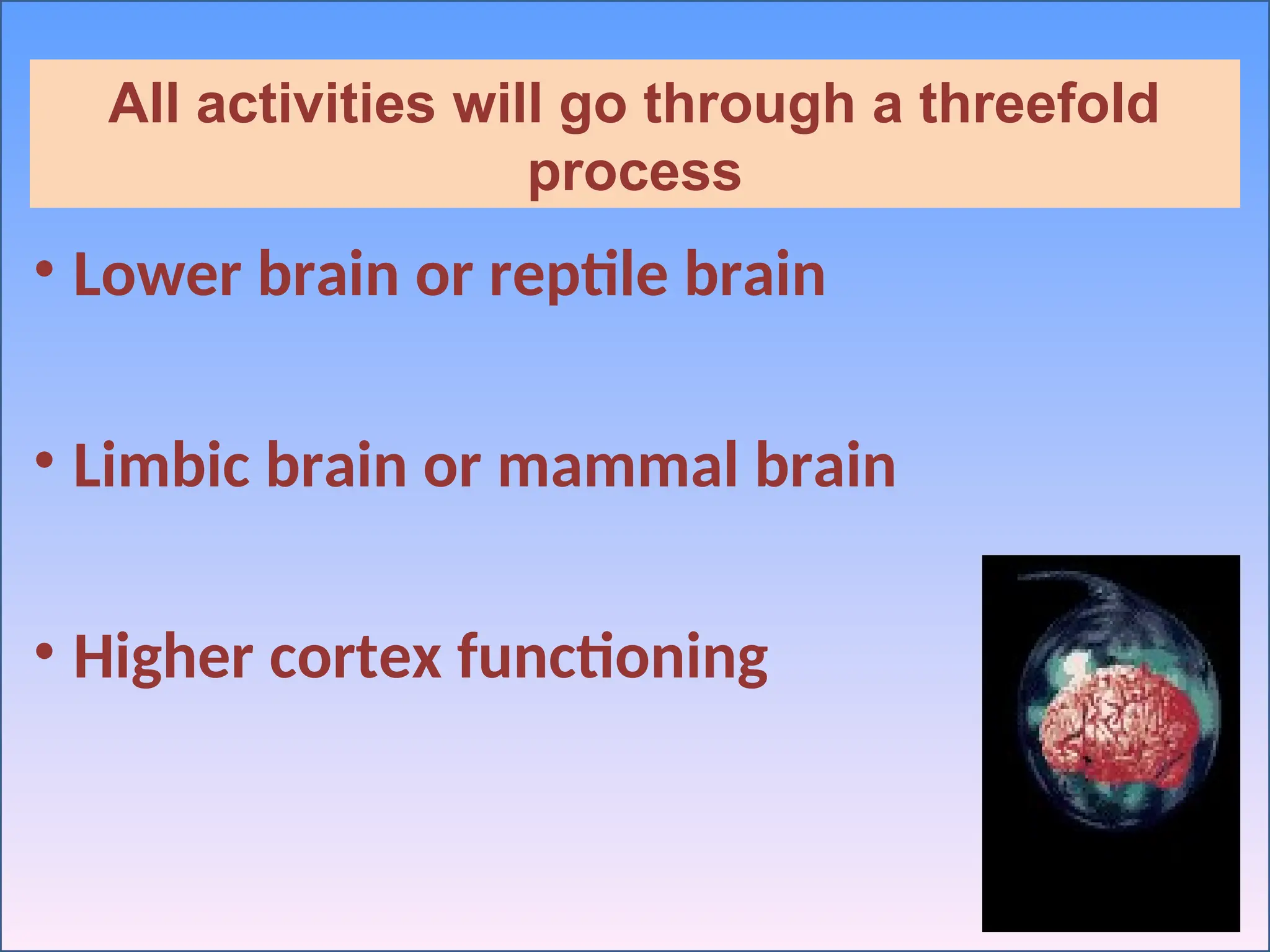 All activities will go through a threefold process

• Lower brain or reptile brain

• Limbic brain or mammal brain

• Higher cortex functioning